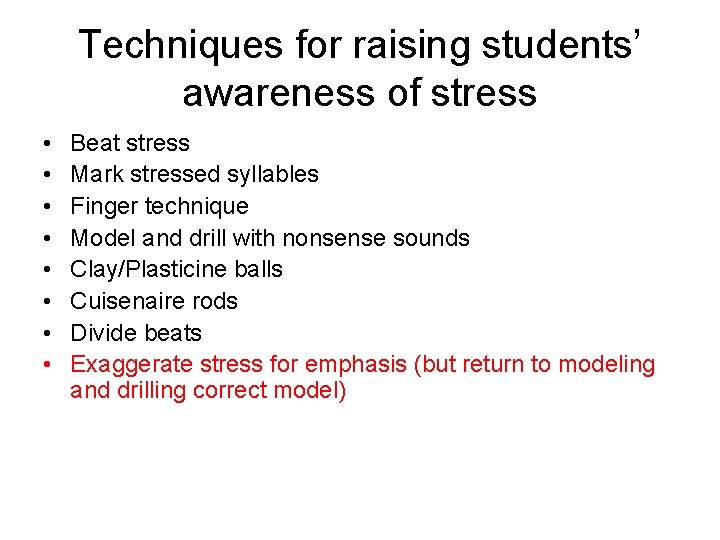 Techniques for raising students' awareness of stress

• Beat stress
• Mark stressed syllables
• Finger technique
• Model and drill with nonsense sounds
• Clay/Plasticine balls
• Cuisenaire rods
• Divide beats
• Exaggerate stress for emphasis (but return to modeling and drilling correct model)